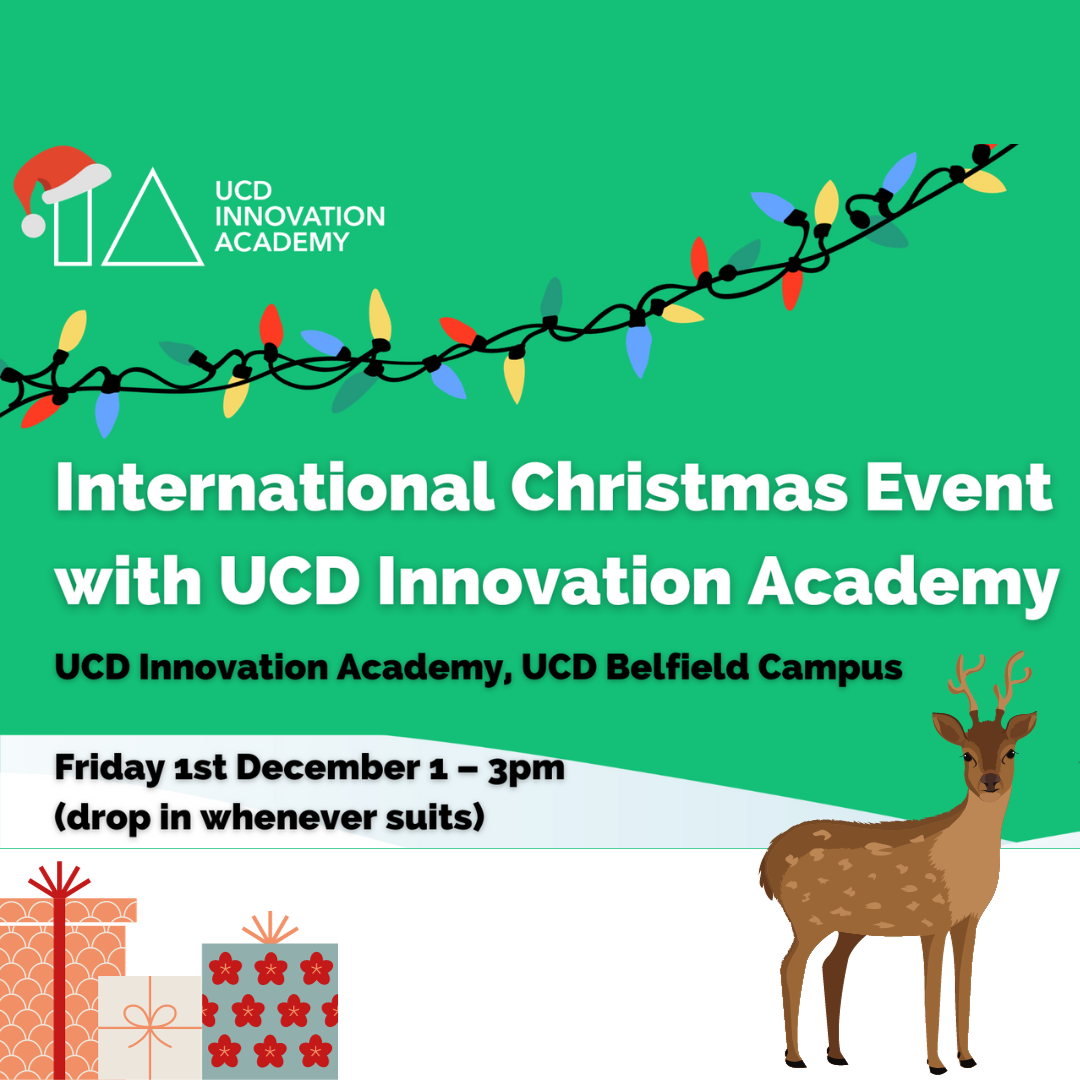 UCD INNOVATION ACADEMY

International Christmas Event with UCD Innovation Academy

UCD Innovation Academy, UCD Belfield Campus

Friday 1st December 1 – 3pm
(drop in whenever suits)